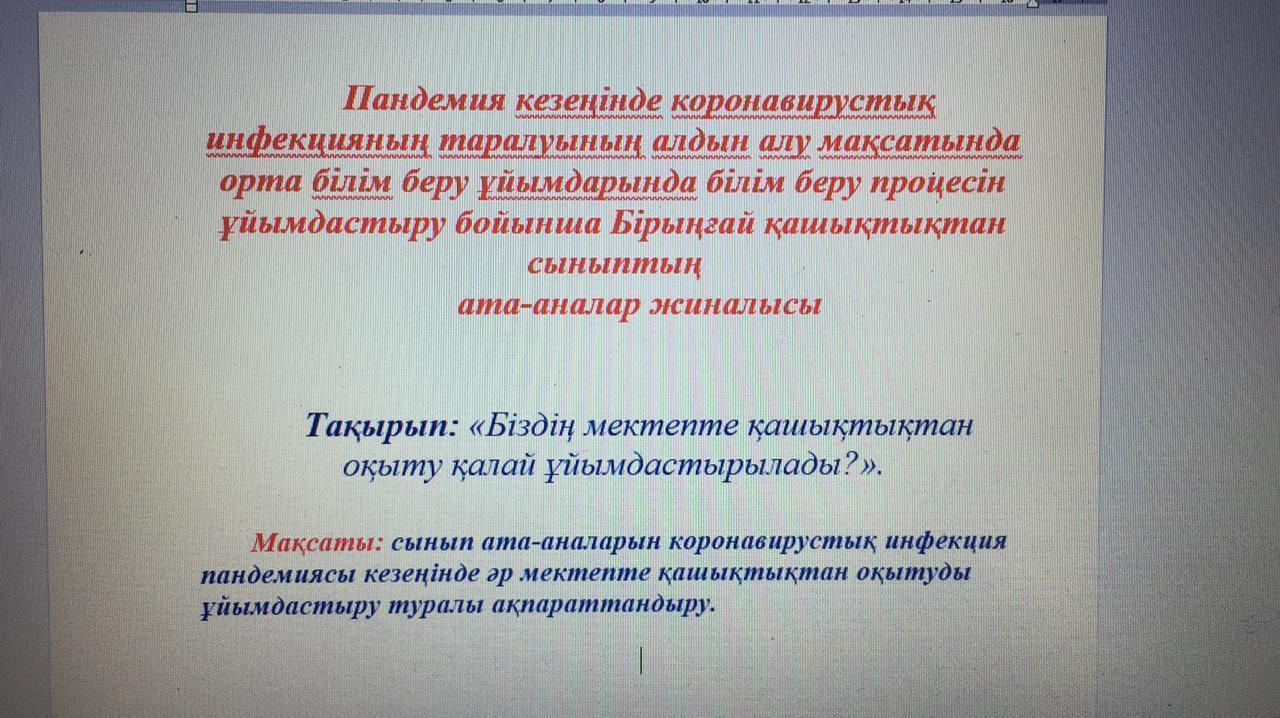 Пандемия кезеңінде коронавирустық инфекцияның таралуының алдын алу мақсатында орта білім беру ұйымдарында білім беру процесін ұйымдастыру бойынша Бірыңғай қашықтықтан сыныптың
ата-аналар жиналысы

Тақырып: «Біздің мектепте қашықтықтан оқыту қалай ұйымдастырылады?».

Мақсаты: сынып ата-аналарын коронавирустық инфекция пандемиясы кезеңінде әр мектепте қашықтықтан оқытуды ұйымдастыру туралы ақпараттандыру.